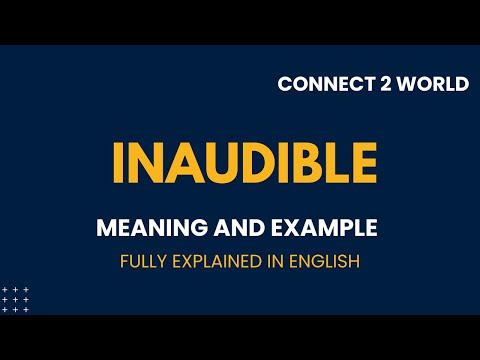 CONNECT 2 WORLD

INAUDIBLE

MEANING AND EXAMPLE

FULLY EXPLAINED IN ENGLISH